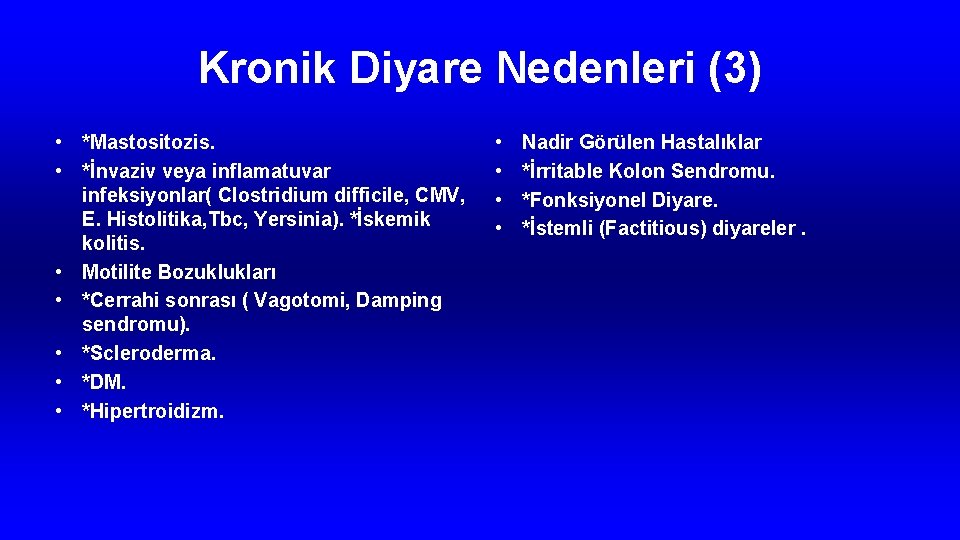 Kronik Diyare Nedenleri (3)

• *Mastositozis.
• *İnvaziv veya inflamatuvar infeksiyonlar( Clostridium difficile, CMV, E. Histolitika,Tbc, Yersinia). *İskemik kolitis.
• Motilite Bozuklukları
• *Cerrahi sonrası ( Vagotomi, Damping sendromu).
• *Scleroderma.
• *DM.
• *Hipertroidizm.

• Nadir Görülen Hastalıklar
• *İrritable Kolon Sendromu.
• *Fonksiyonel Diyare.
• *İstemli (Factitious) diyareler .